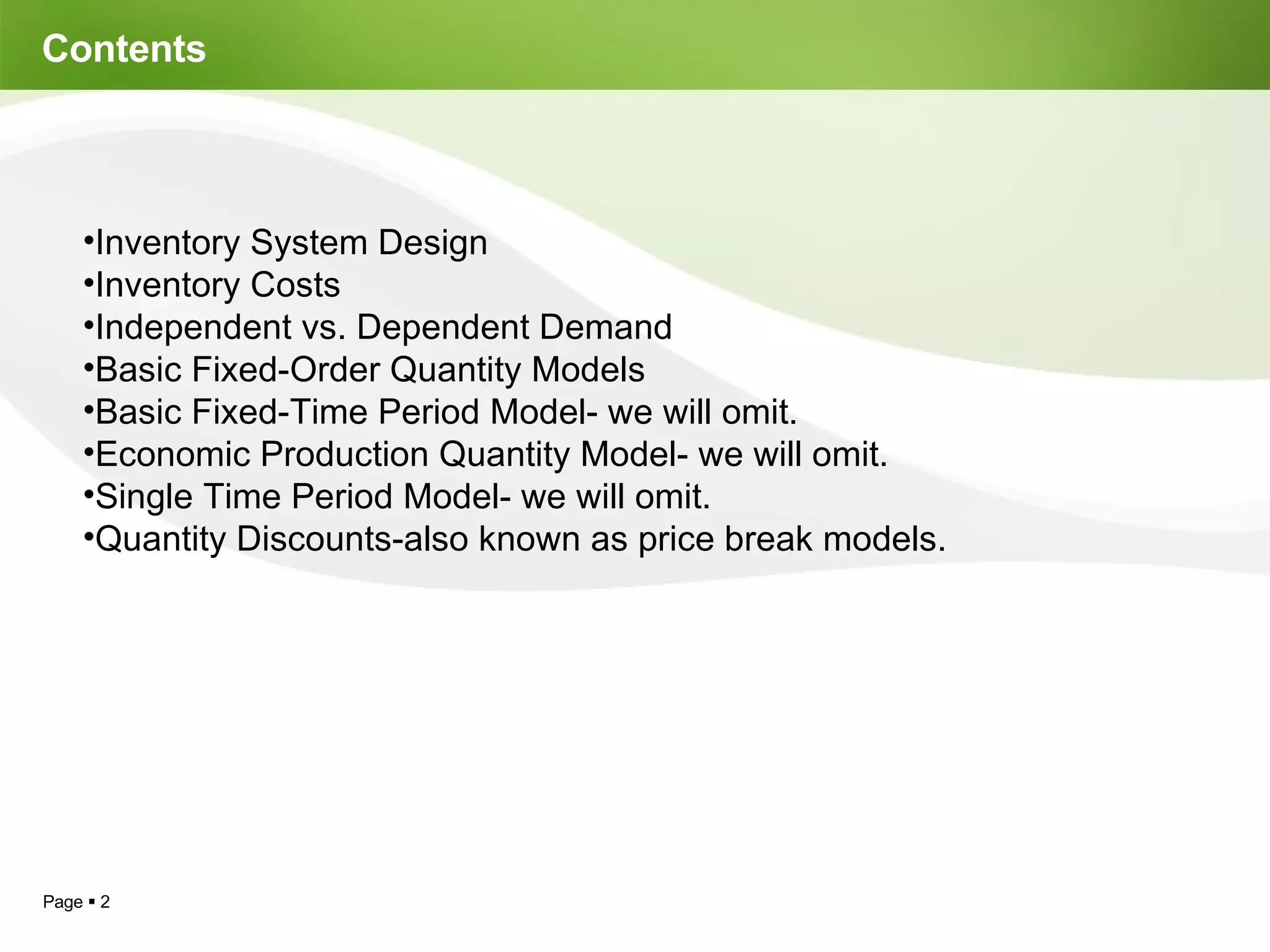 Contents

•Inventory System Design
•Inventory Costs
•Independent vs. Dependent Demand
•Basic Fixed-Order Quantity Models
•Basic Fixed-Time Period Model- we will omit.
•Economic Production Quantity Model- we will omit.
•Single Time Period Model- we will omit.
•Quantity Discounts-also known as price break models.

Page ▪ 2